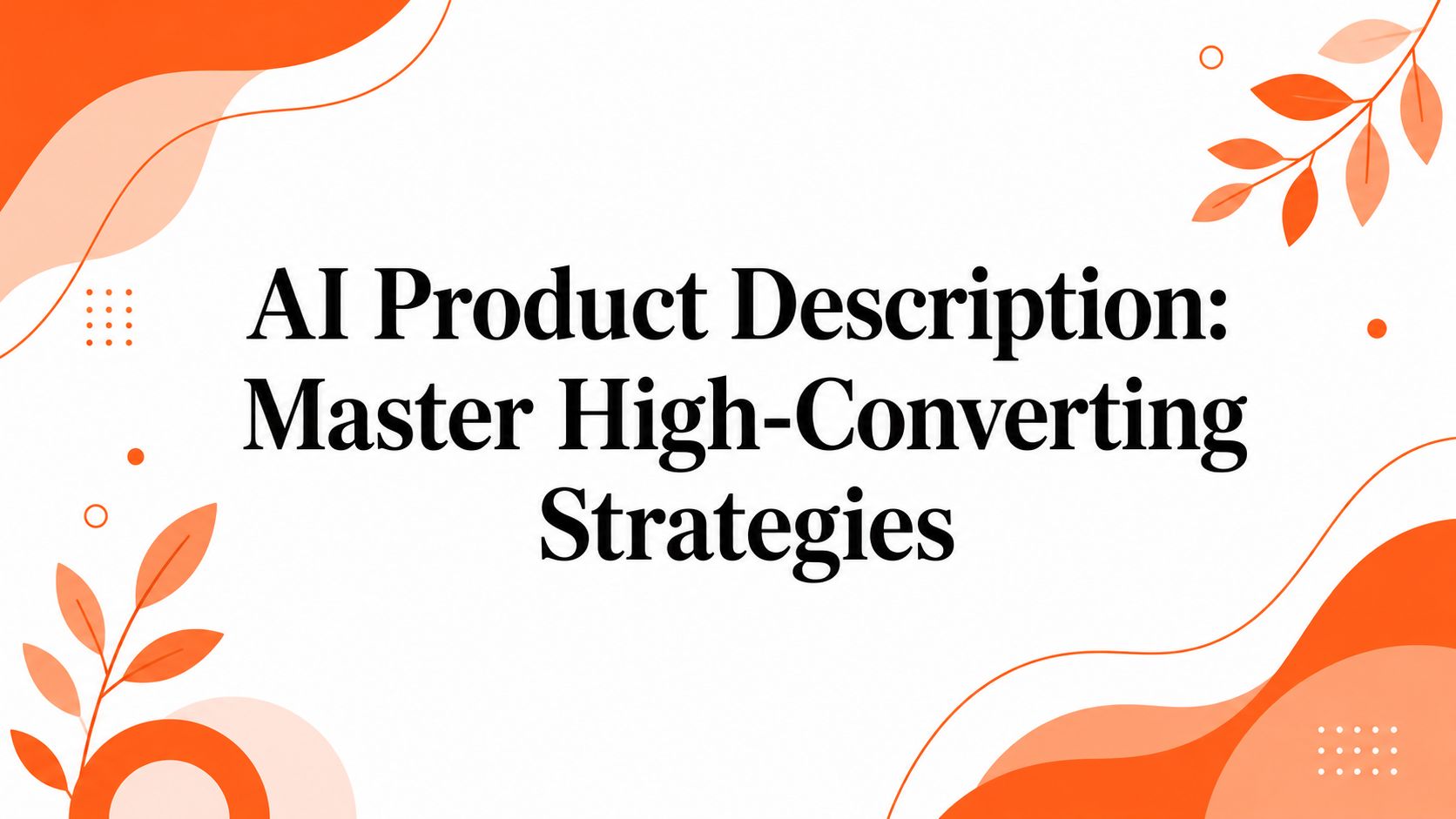 AI Product Description: Master High-Converting Strategies